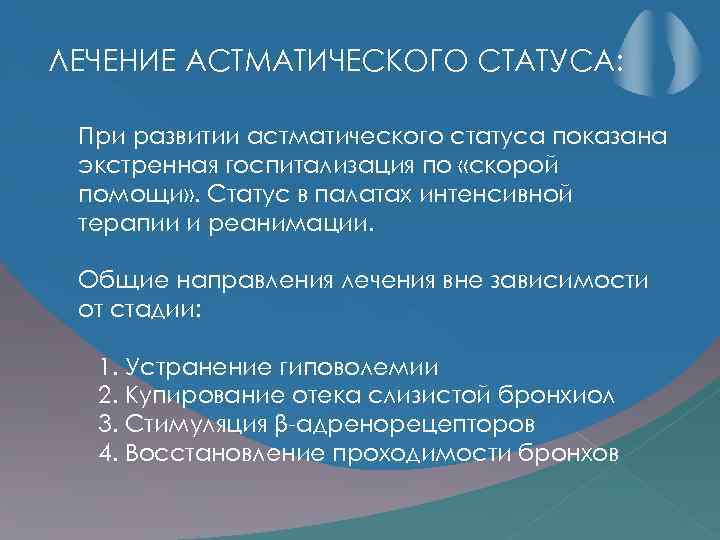 ЛЕЧЕНИЕ АСТМАТИЧЕСКОГО СТАТУСА:

При развитии астматического статуса показана экстренная госпитализация по «скорой помощи». Статус в палатах интенсивной терапии и реанимации.

Общие направления лечения вне зависимости от стадии:

1. Устранение гиповолемии
2. Купирование отека слизистой бронхиол
3. Стимуляция β-адренорецепторов
4. Восстановление проходимости бронхов